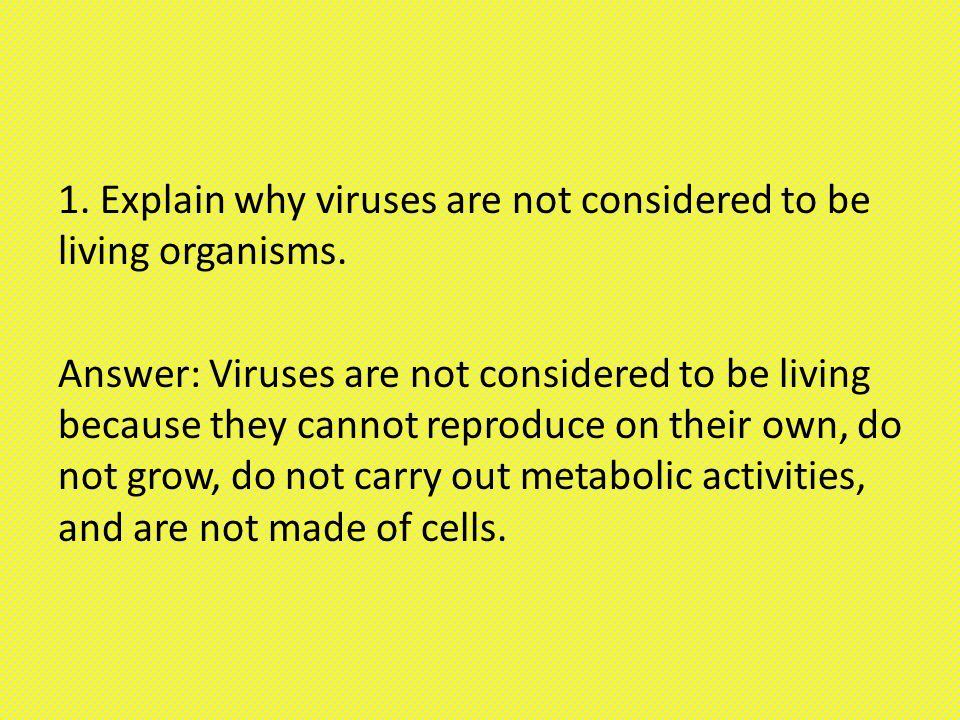 1. Explain why viruses are not considered to be living organisms.

Answer: Viruses are not considered to be living because they cannot reproduce on their own, do not grow, do not carry out metabolic activities, and are not made of cells.